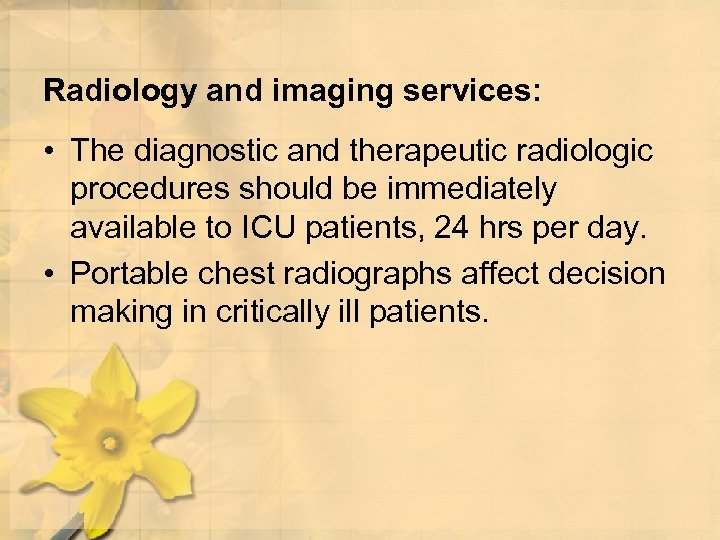 Radiology and imaging services:

• The diagnostic and therapeutic radiologic procedures should be immediately available to ICU patients, 24 hrs per day.
• Portable chest radiographs affect decision making in critically ill patients.